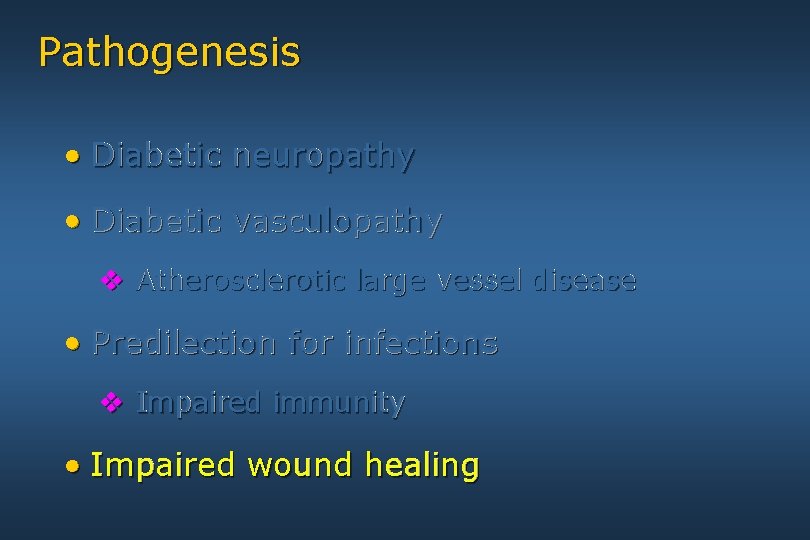 Pathogenesis

• Diabetic neuropathy

• Diabetic vasculopathy

❖ Atherosclerotic large vessel disease

• Predilection for infections

❖ Impaired immunity

• Impaired wound healing